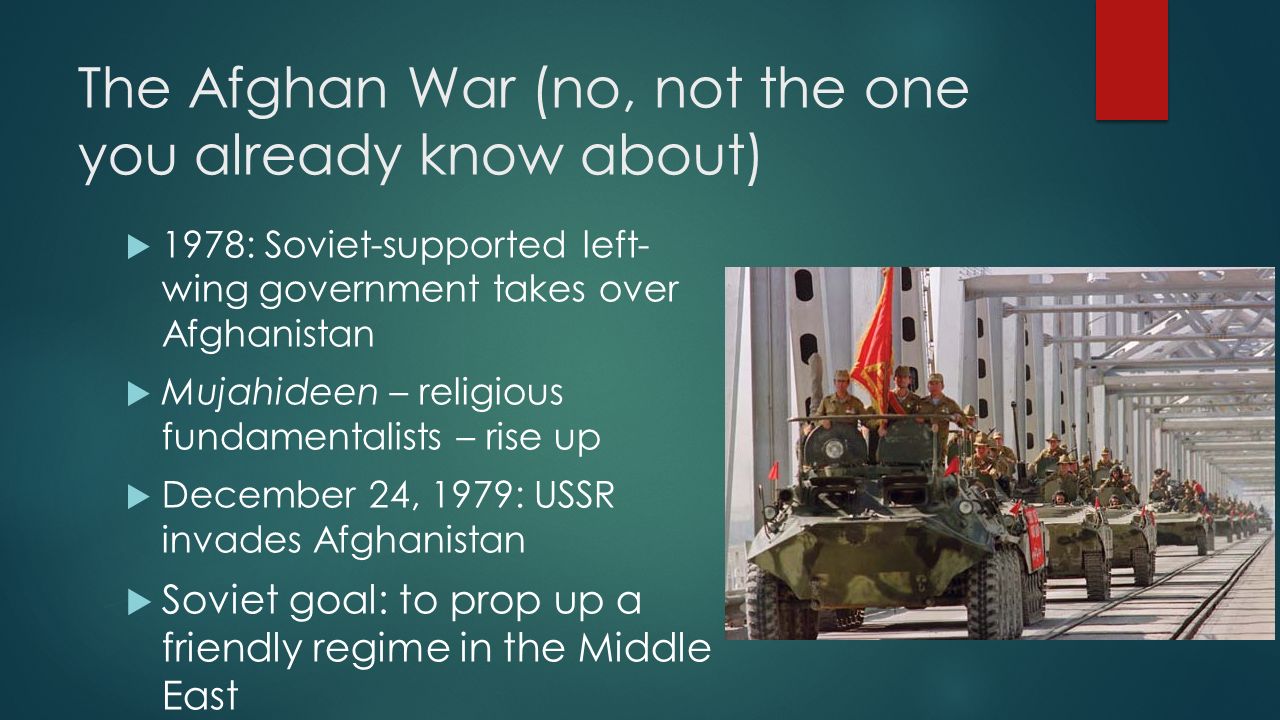 The Afghan War (no, not the one you already know about)

1978: Soviet-supported left-wing government takes over Afghanistan

Mujahideen – religious fundamentalists – rise up

December 24, 1979: USSR invades Afghanistan

Soviet goal: to prop up a friendly regime in the Middle East